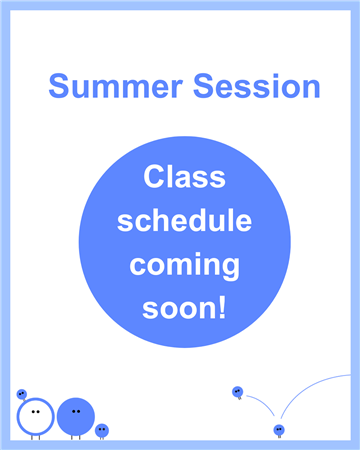 Summer Session

Class schedule coming soon!